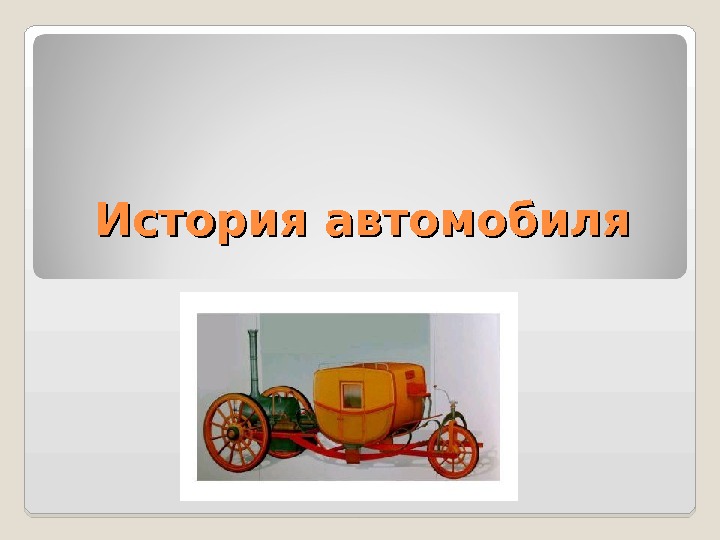 История автомобиля